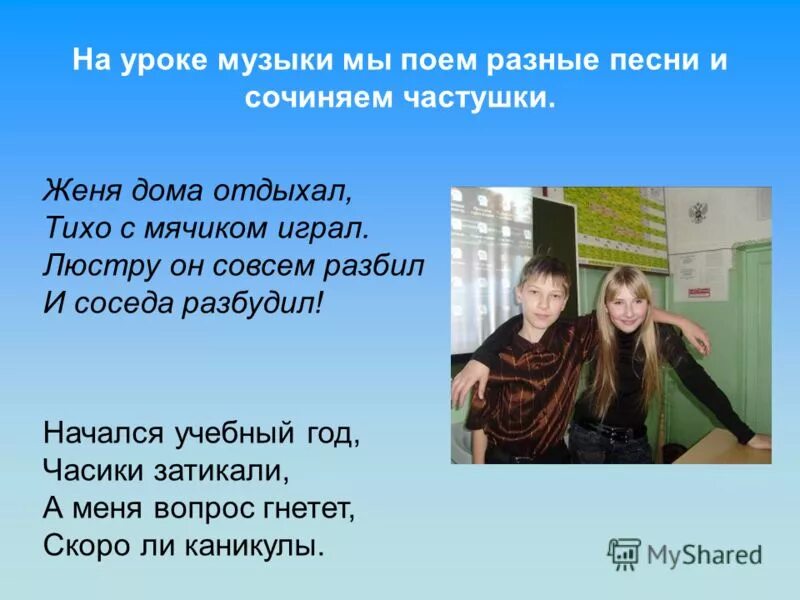 На уроке музыки мы поем разные песни и сочиняем частушки.

Женя дома отдыхал,
Тихо с мячиком играл.
Люстру он совсем разбил
И соседа разбудил!

Начался учебный год,
Часики затикали,
А меня вопрос гнетет,
Скоро ли каникулы.

MyShared